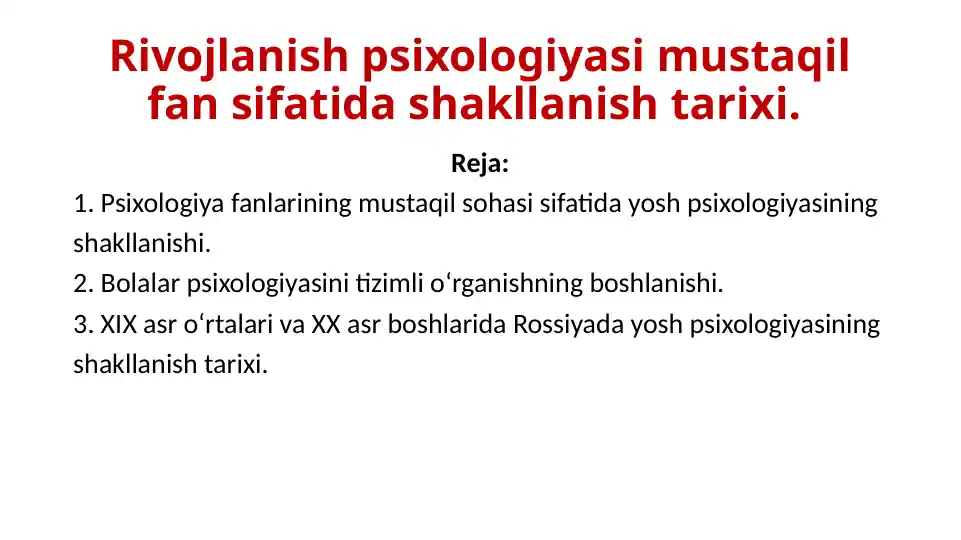 Rivojlanish psixologiyasi mustaqil fan sifatida shakllanish tarixi.

Reja:

1. Psixologiya fanlarining mustaqil sohasi sifatida yosh psixologiyasining shakllanishi.
2. Bolalar psixologiyasini tizimli oʻrganishning boshlanishi.
3. XIX asr oʻrtalari va XX asr boshlarida Rossiyada yosh psixologiyasining shakllanish tarixi.